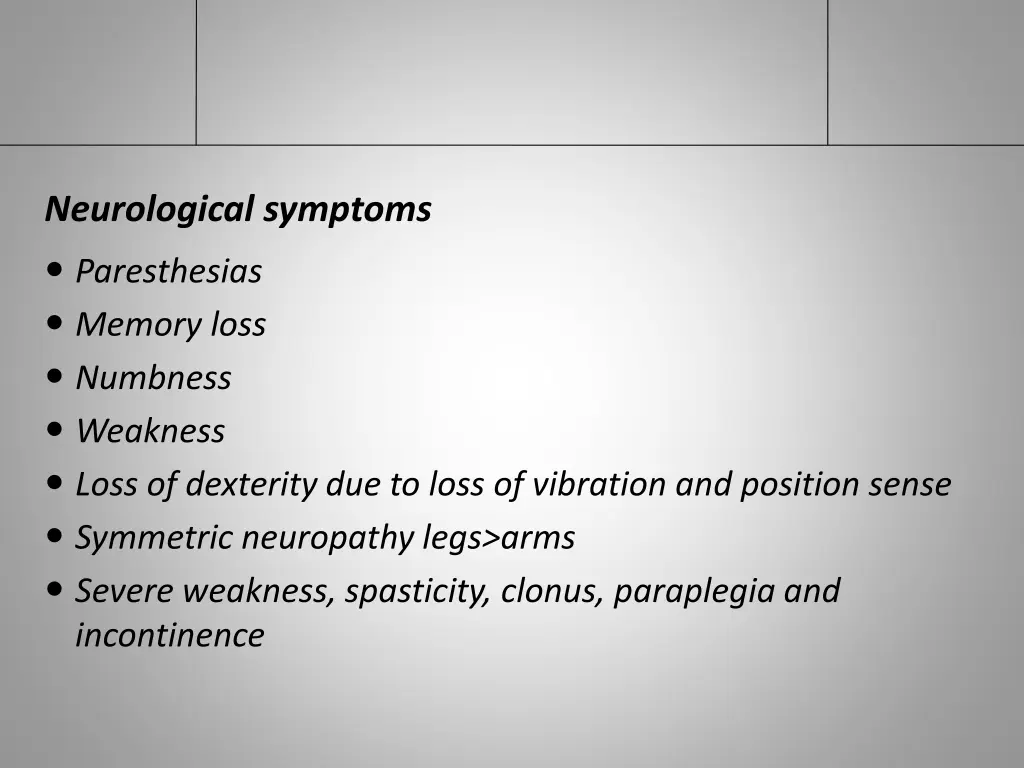 Neurological symptoms

• Paresthesias
• Memory loss
• Numbness
• Weakness
• Loss of dexterity due to loss of vibration and position sense
• Symmetric neuropathy legs>arms
• Severe weakness, spasticity, clonus, paraplegia and incontinence